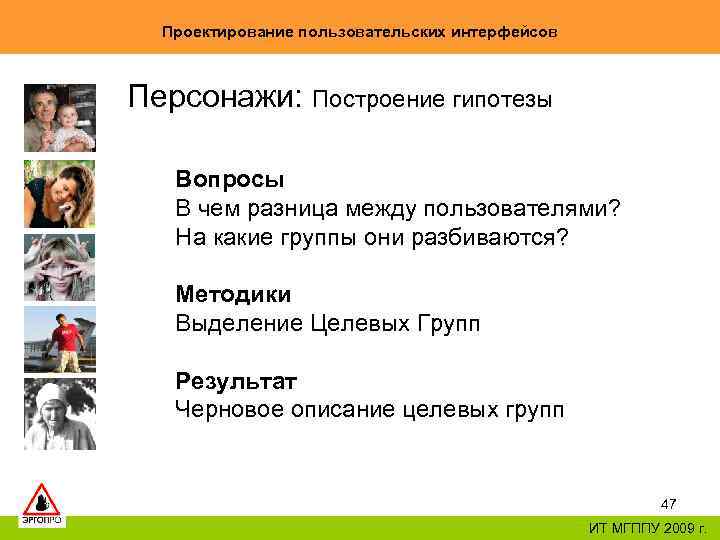 Проектирование пользовательских интерфейсов

Персонажи: Построение гипотезы

Вопросы
В чем разница между пользователями?
На какие группы они разбиваются?

Методики
Выделение Целевых Групп

Результат
Черновое описание целевых групп

ЭРГОПРО

47

ИТ МГППУ 2009 г.